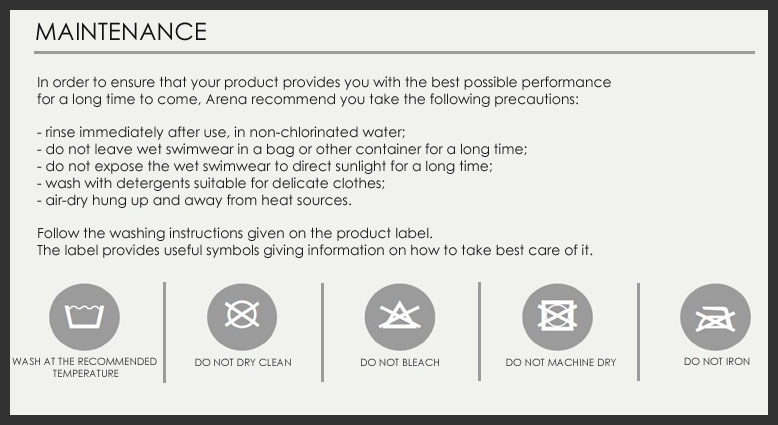 MAINTENANCE

In order to ensure that your product provides you with the best possible performance for a long time to come, Arena recommend you take the following precautions:

- rinse immediately after use, in non-chlorinated water;
- do not leave wet swimwear in a bag or other container for a long time;
- do not expose the wet swimwear to direct sunlight for a long time;
- wash with detergents suitable for delicate clothes;
- air-dry hung up and away from heat sources.

Follow the washing instructions given on the product label.
The label provides useful symbols giving information on how to take best care of it.

WASH AT THE RECOMMENDED TEMPERATURE

DO NOT DRY CLEAN

DO NOT BLEACH

DO NOT MACHINE DRY

DO NOT IRON